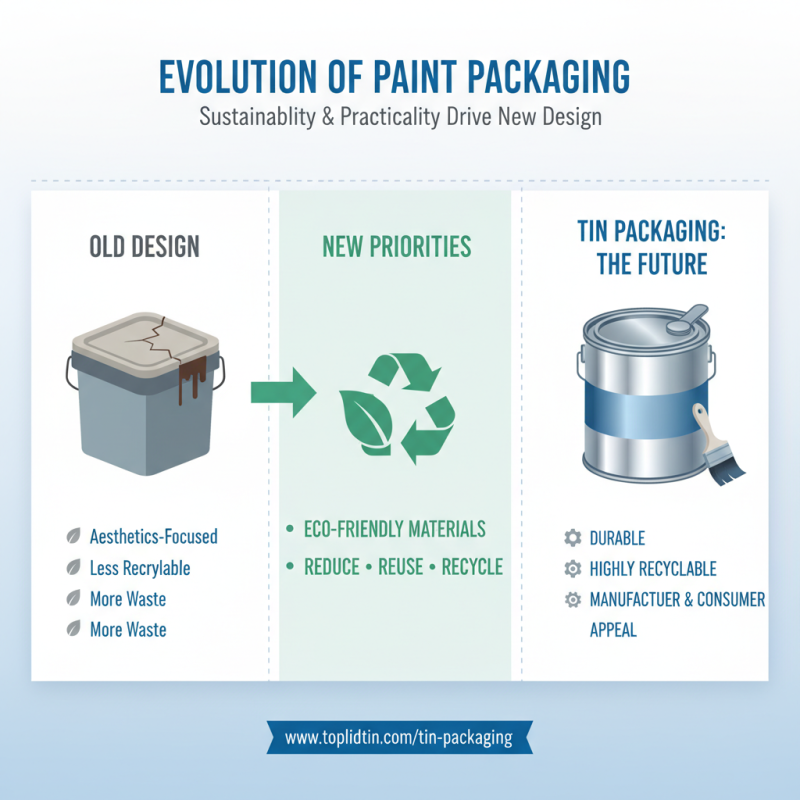 EVOLUTION OF PAINT PACKAGING

Sustainablity & Practicality Drive New Design

OLD DESIGN

Aesthetics-Focused
Less Recrylable
More Waste
More Waste

NEW PRIORITIES

• ECO-FRIENDLY MATERIALS
• REDUCE • REUSE • RECYCLE

TIN PACKAGING: THE FUTURE

DURABLE
HIGHLY RECYCLABLE
MANUFACTUER & CONSUMER APPEAL

www.toplidtin.com/tin-packaging